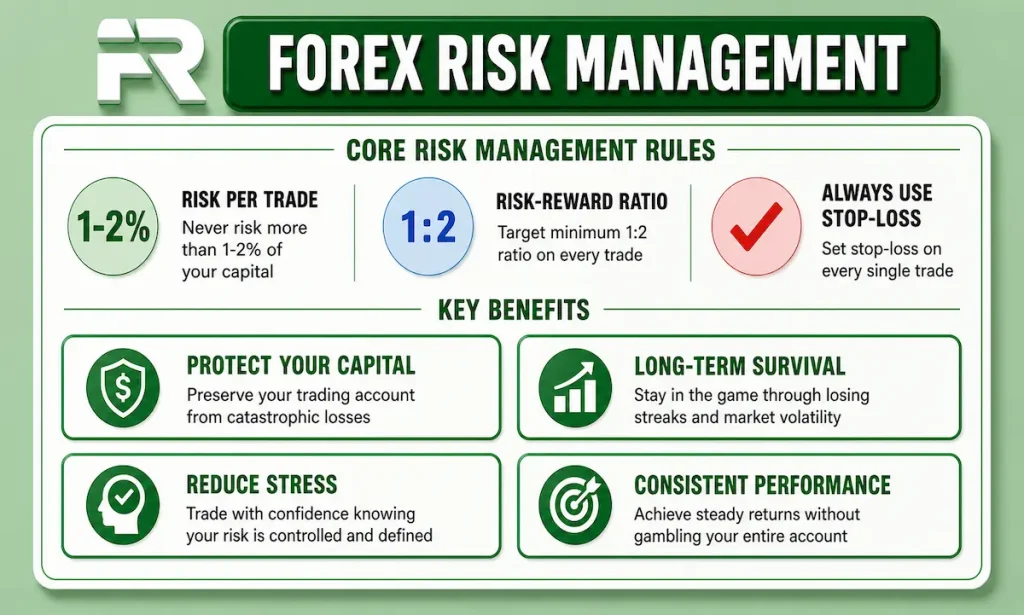 FR

FOREX RISK MANAGEMENT

CORE RISK MANAGEMENT RULES

1-2%

RISK PER TRADE
Never risk more than 1-2% of your capital

1:2

RISK-REWARD RATIO
Target minimum 1:2 ratio on every trade

ALWAYS USE STOP-LOSS
Set stop-loss on every single trade

KEY BENEFITS

$

PROTECT YOUR CAPITAL
Preserve your trading account from catastrophic losses

LONG-TERM SURVIVAL
Stay in the game through losing streaks and market volatility

REDUCE STRESS
Trade with confidence knowing your risk is controlled and defined

CONSISTENT PERFORMANCE
Achieve steady returns without gambling your entire account